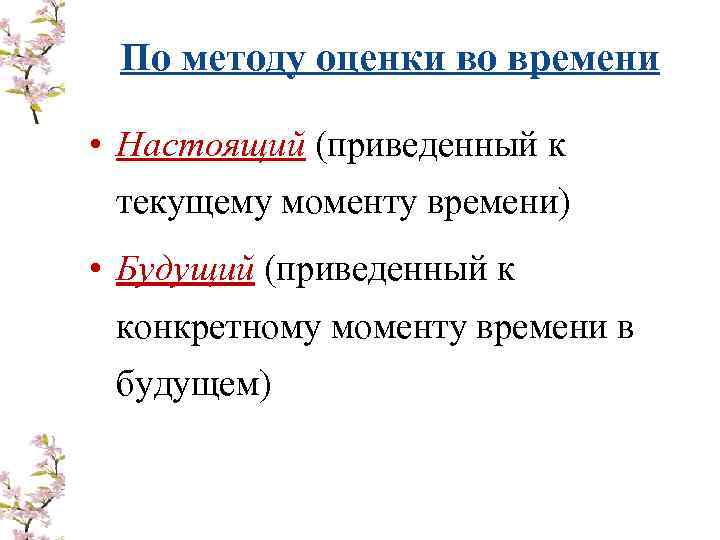 По методу оценки во времени

• Настоящий (приведенный к текущему моменту времени)

• Будущий (приведенный к конкретному моменту времени в будущем)